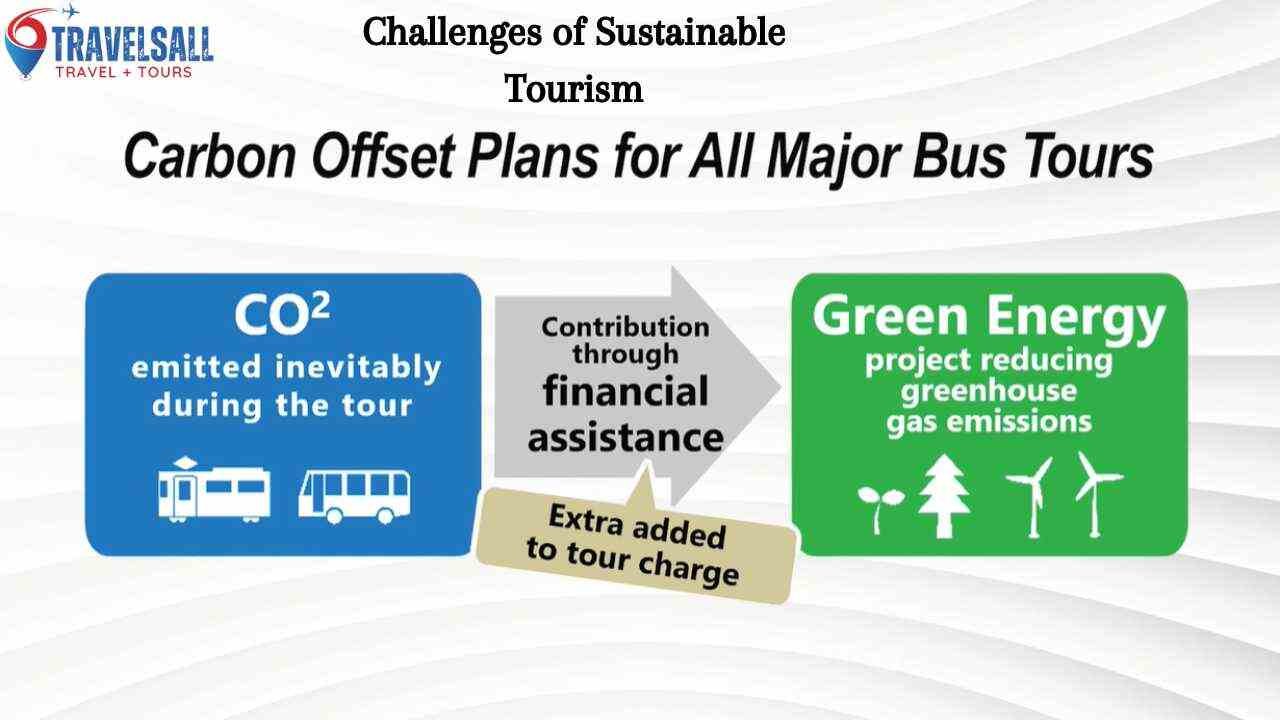 TRAVELSALL
TRAVEL + TOURS

Challenges of Sustainable Tourism

Carbon Offset Plans for All Major Bus Tours

$CO^2$
emitted inevitably during the tour

Contribution through financial assistance

Extra added to tour charge

Green Energy
project reducing greenhouse gas emissions